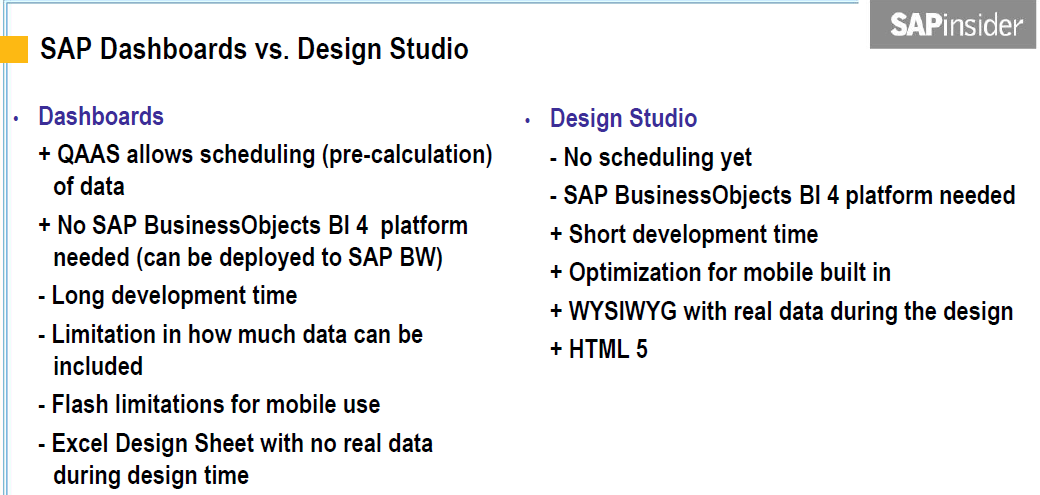 SAPinsider

SAP Dashboards vs. Design Studio

• Dashboards

+ QAAS allows scheduling (pre-calculation) of data

+ No SAP BusinessObjects BI 4 platform needed (can be deployed to SAP BW)

- Long development time

- Limitation in how much data can be included

- Flash limitations for mobile use

- Excel Design Sheet with no real data during design time

• Design Studio

- No scheduling yet

- SAP BusinessObjects BI 4 platform needed

+ Short development time

+ Optimization for mobile built in

+ WYSIWYG with real data during the design

+ HTML 5